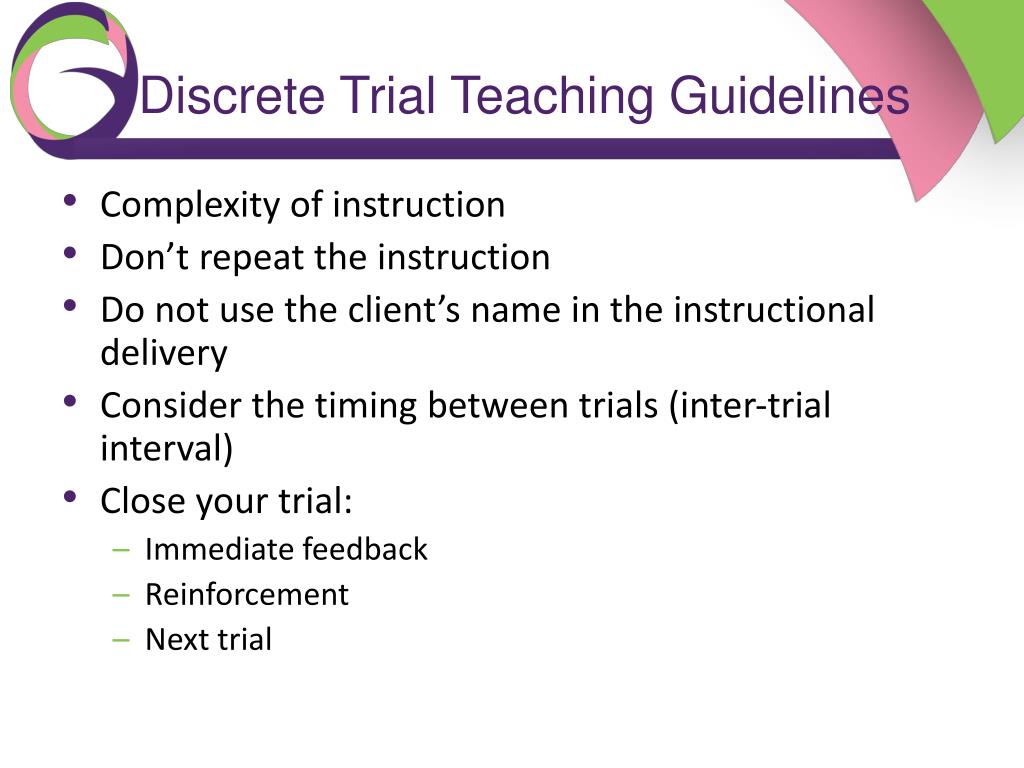 Discrete Trial Teaching Guidelines

• Complexity of instruction
• Don’t repeat the instruction
• Do not use the client’s name in the instructional delivery
• Consider the timing between trials (inter-trial interval)
• Close your trial:
– Immediate feedback
– Reinforcement
– Next trial